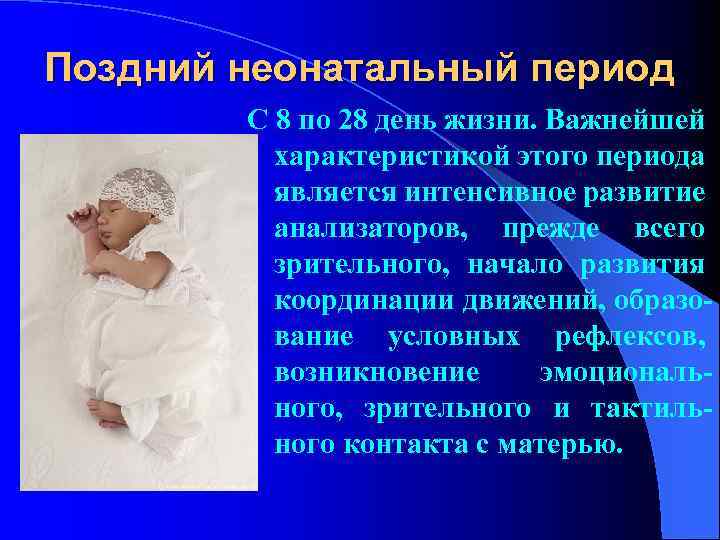 Поздний неонатальный период

С 8 по 28 день жизни. Важнейшей характеристикой этого периода является интенсивное развитие анализаторов, прежде всего зрительного, начало развития координации движений, образование условных рефлексов, возникновение эмоционального, зрительного и тактильного контакта с матерью.